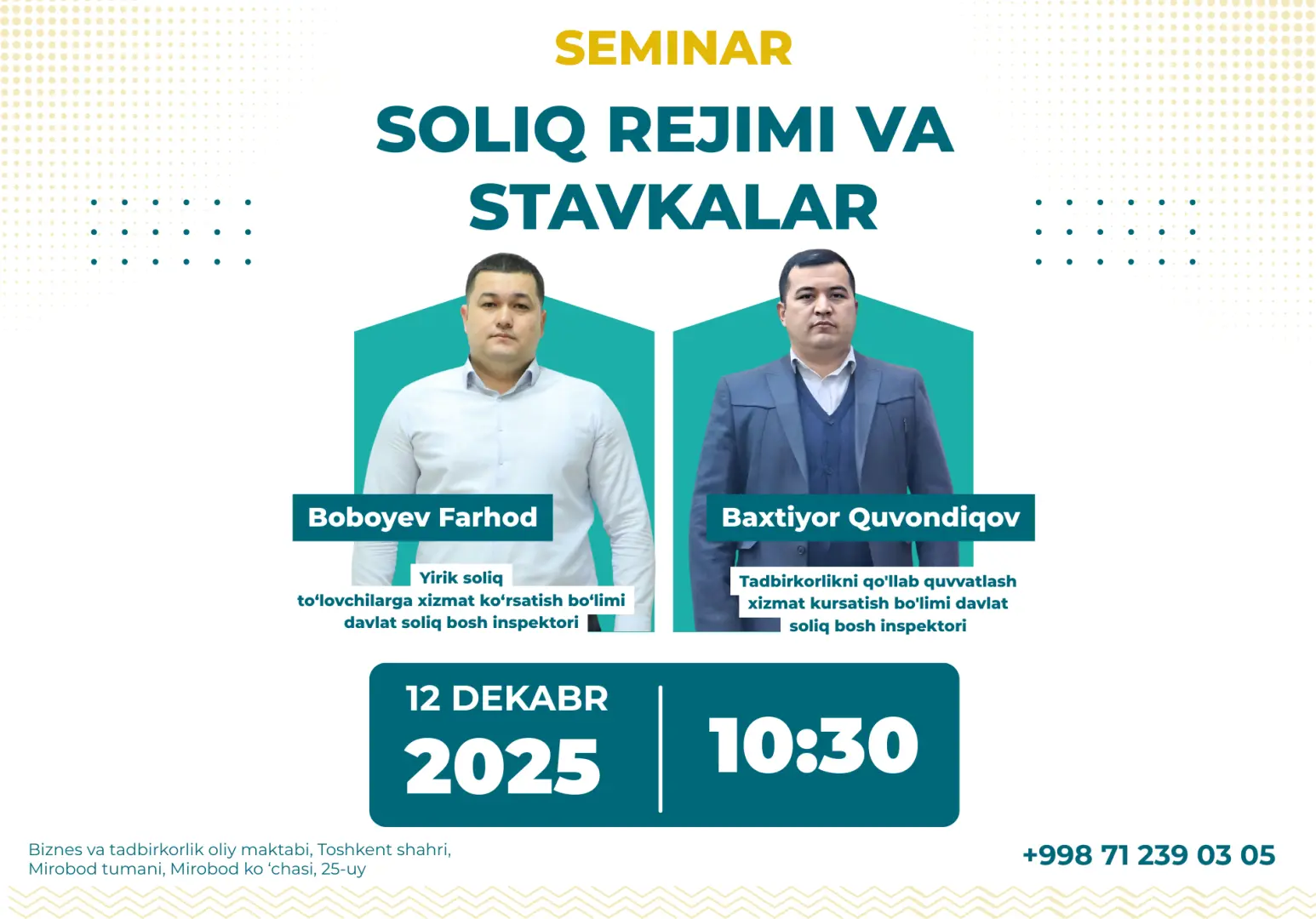 SEMINAR

SOLIQ REJIMI VA STAVKALAR

Boboyev Farhod

Yirik soliq to‘lovchilarga xizmat ko‘rsatish bo‘limi davlat soliq bosh inspektori

Baxtiyor Quvondiqov

Tadbirkorlikni qo'llab quvvatlash xizmat kursatish bo'limi davlat soliq bosh inspektori

12 DEKABR
2025

10:30

Biznes va tadbirkorlik oliy maktabi, Toshkent shahri, Mirobod tumani, Mirobod ko ‘chasi, 25-uy

+998 71 239 03 05